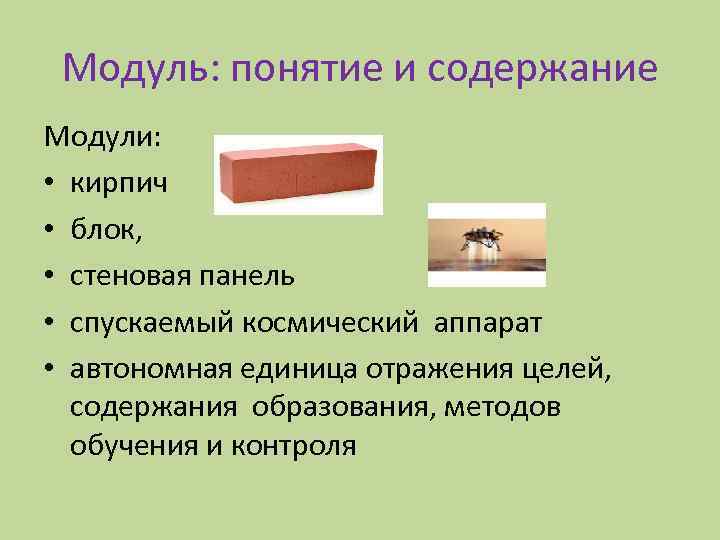 Модуль: понятие и содержание

Модули:

• кирпич
• блок,
• стеновая панель
• спускаемый космический аппарат
• автономная единица отражения целей, содержания образования, методов обучения и контроля